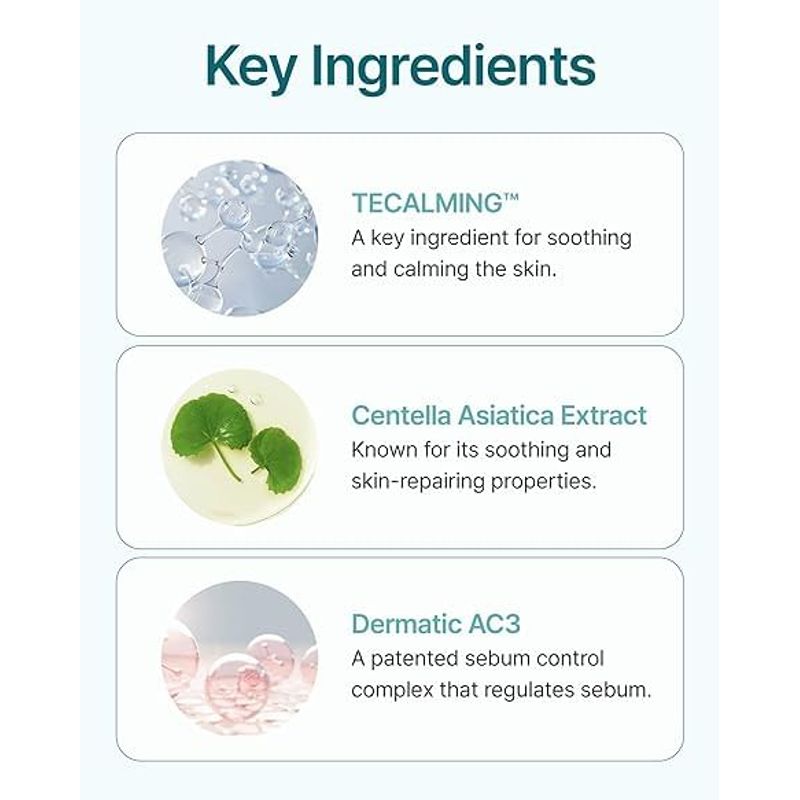 Key Ingredients

TECALMING™
A key ingredient for soothing and calming the skin.

Centella Asiatica Extract
Known for its soothing and skin-repairing properties.

Dermatic AC3
A patented sebum control complex that regulates sebum.